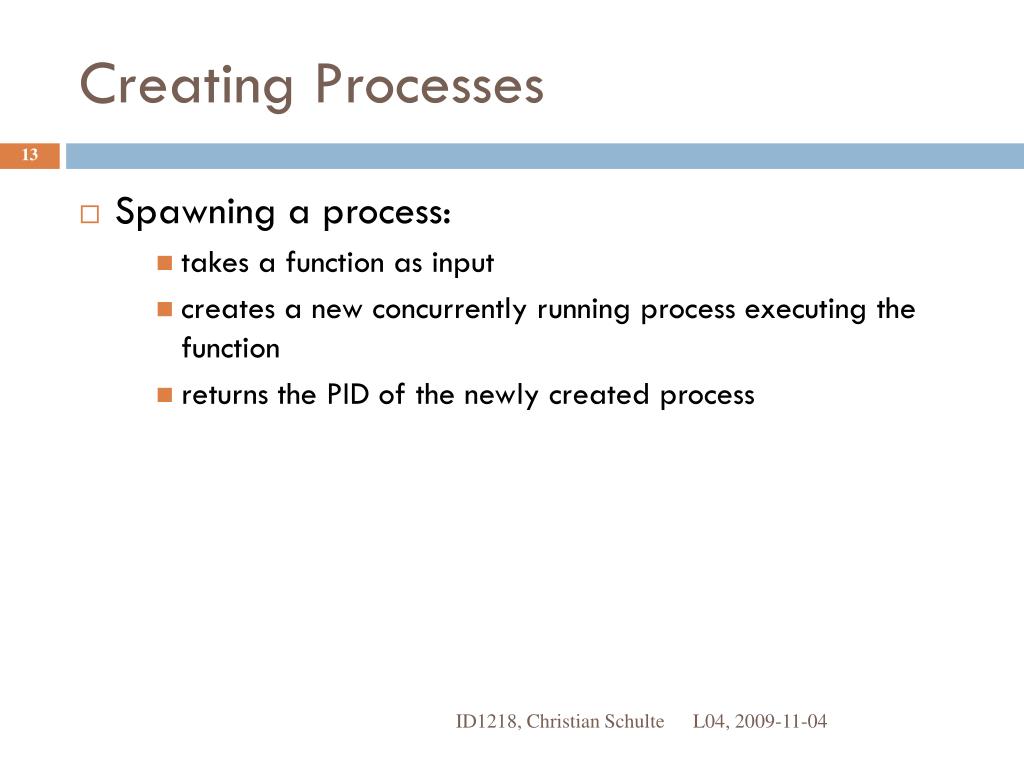 Creating Processes

13

Spawning a process:

takes a function as input

creates a new concurrently running process executing the function

returns the PID of the newly created process

ID1218, Christian Schulte L04, 2009-11-04